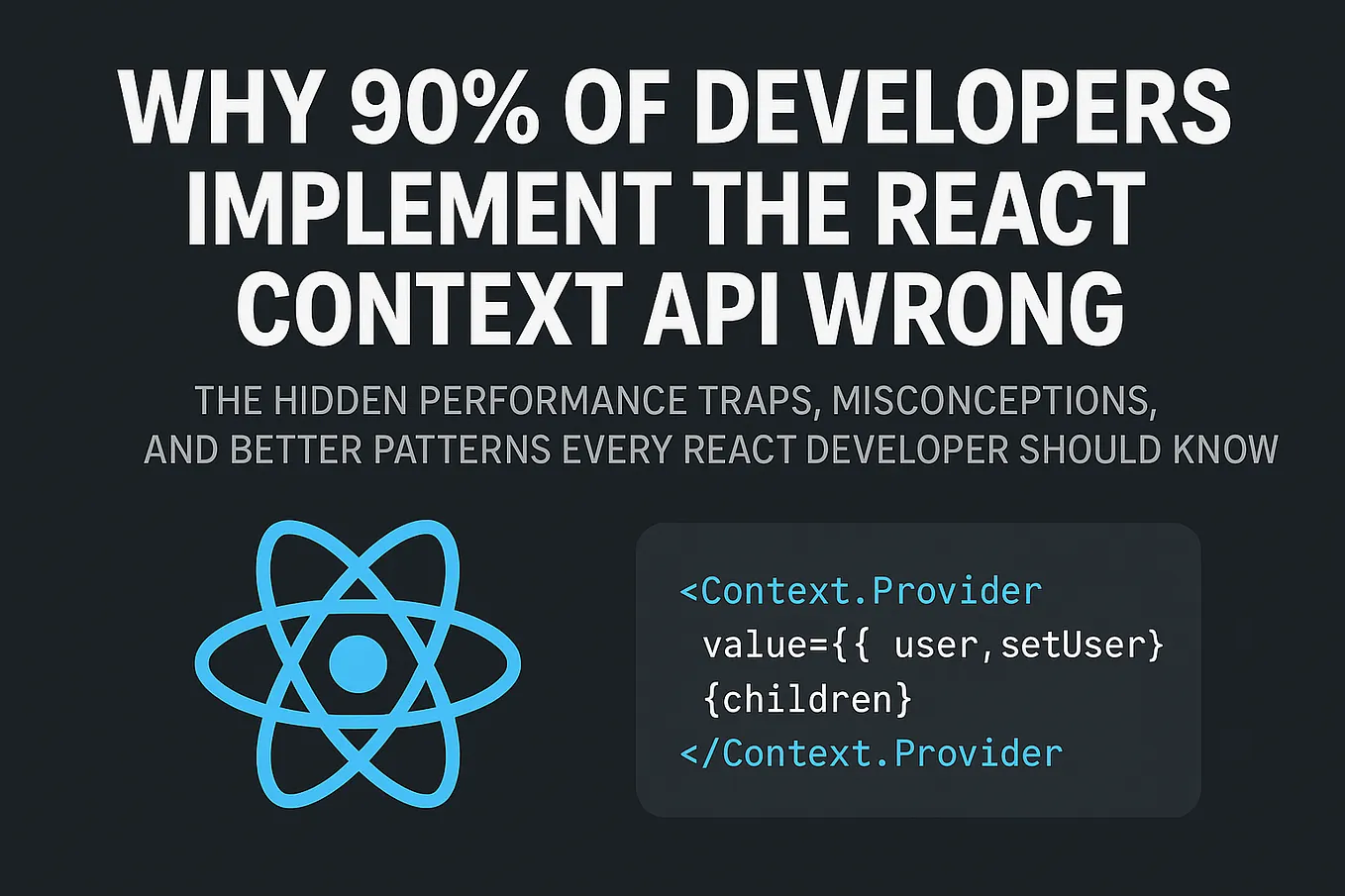 WHY 90% OF DEVELOPERS IMPLEMENT THE REACT CONTEXT API WRONG

THE HIDDEN PERFORMANCE TRAPS, MISCONCEPTIONS, AND BETTER PATTERNS EVERY REACT DEVELOPER SHOULD KNOW

<Context.Provider
value={{ user,setUser}
{children}
</Context.Provider